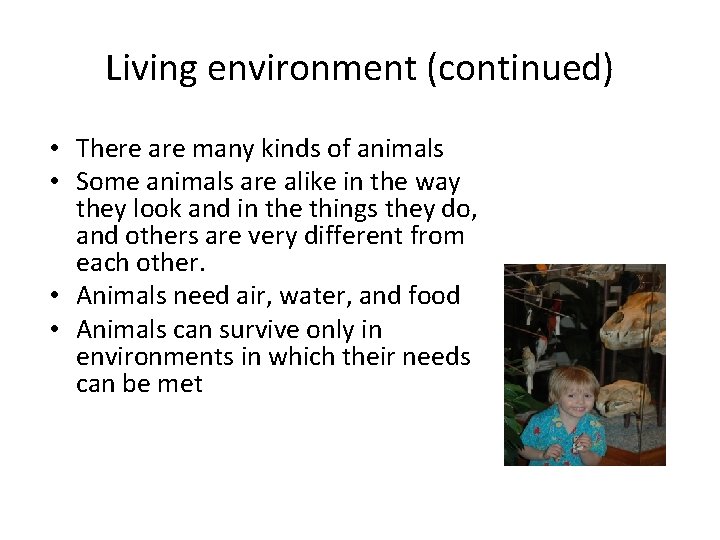 Living environment (continued)

• There are many kinds of animals
• Some animals are alike in the way they look and in the things they do, and others are very different from each other.
• Animals need air, water, and food
• Animals can survive only in environments in which their needs can be met